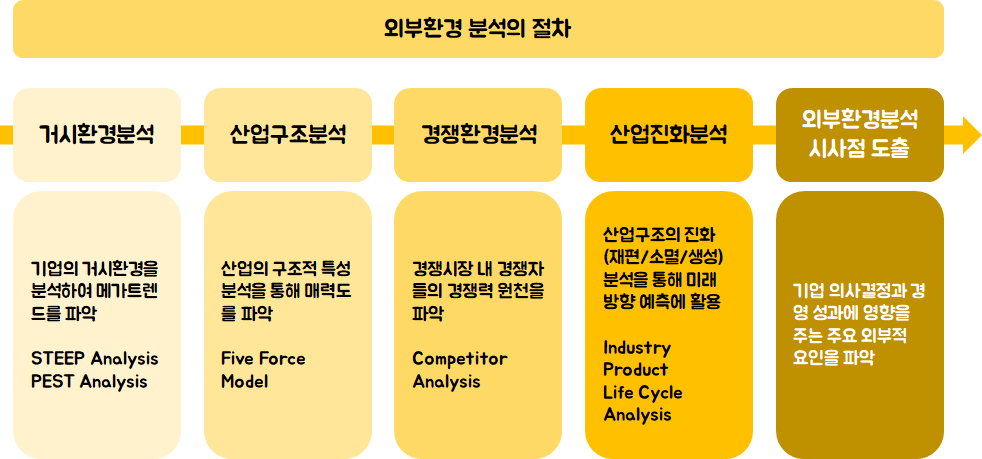 외부환경 분석의 절차

거시환경분석

산업구조분석

경쟁환경분석

산업진화분석

외부환경분석 시사점 도출

기업의 거시환경을 분석하여 메가트렌드를 파악

STEEP Analysis
PEST Analysis

산업의 구조적 특성 분석을 통해 매력도를 파악

Five Force Model

경쟁시장 내 경쟁자들의 경쟁력 원천을 파악

Competitor Analysis

산업구조의 진화 (재편/소멸/생성) 분석을 통해 미래 방향 예측에 활용

Industry Product Life Cycle Analysis

기업 의사결정과 경영 성과에 영향을 주는 주요 외부적 요인을 파악